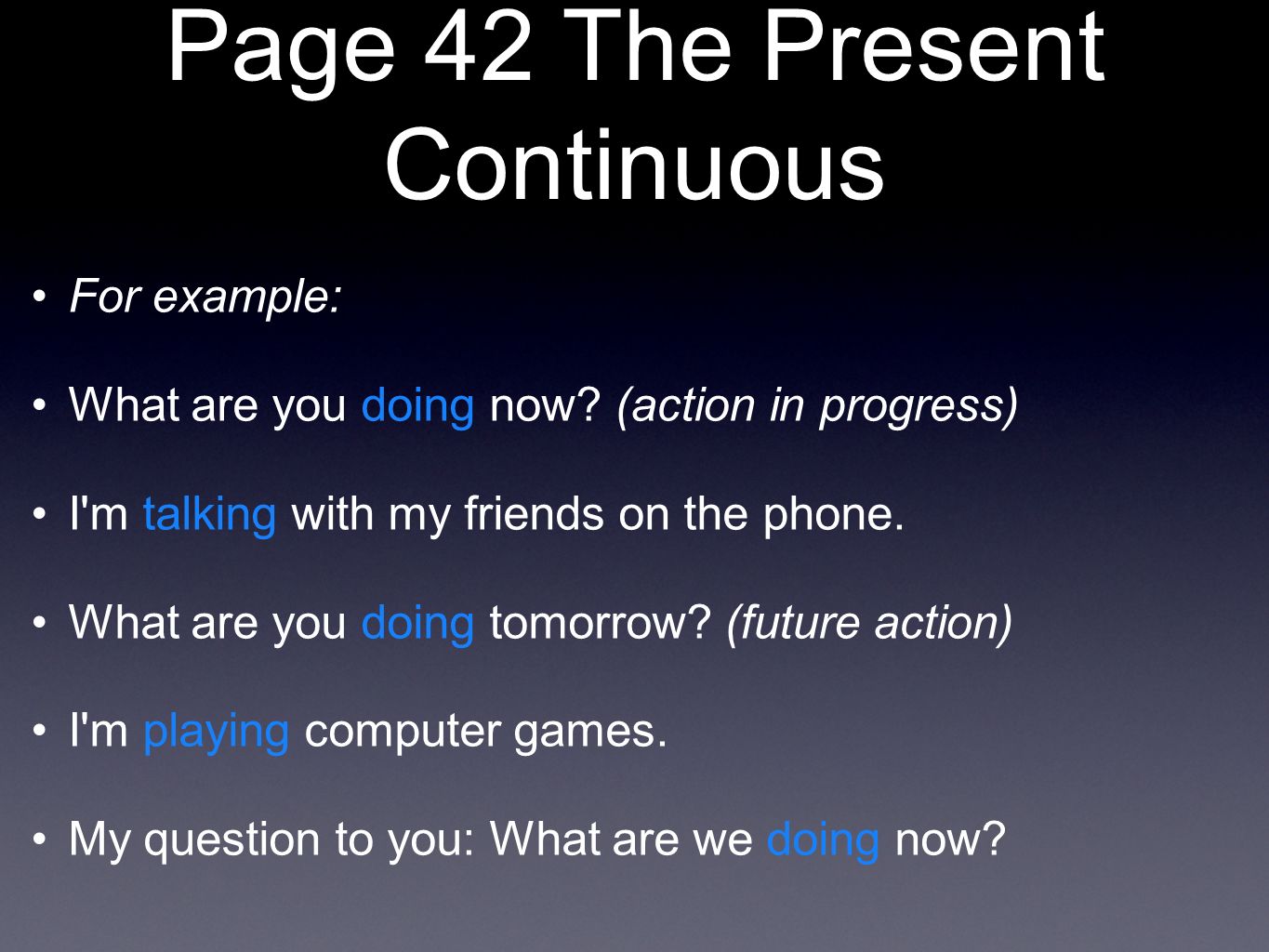 Page 42 The Present Continuous

• For example:

• What are you doing now? (action in progress)

• I'm talking with my friends on the phone.

• What are you doing tomorrow? (future action)

• I'm playing computer games.

• My question to you: What are we doing now?